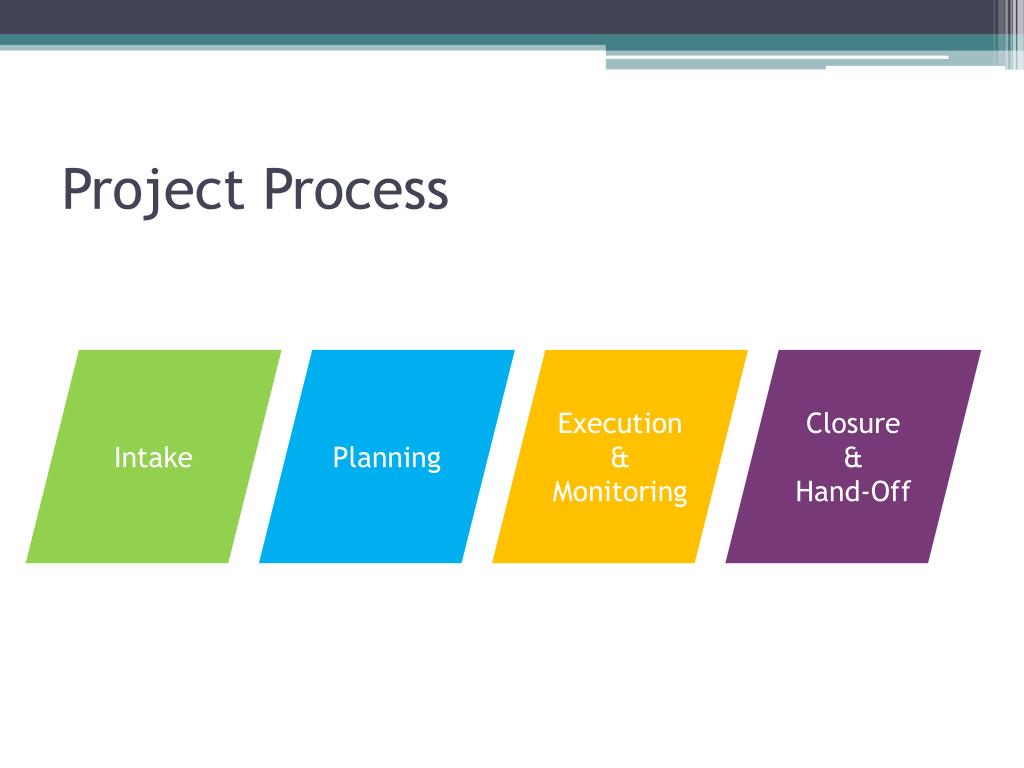 Project Process

Intake

Planning

Execution
&
Monitoring

Closure
&
Hand-Off